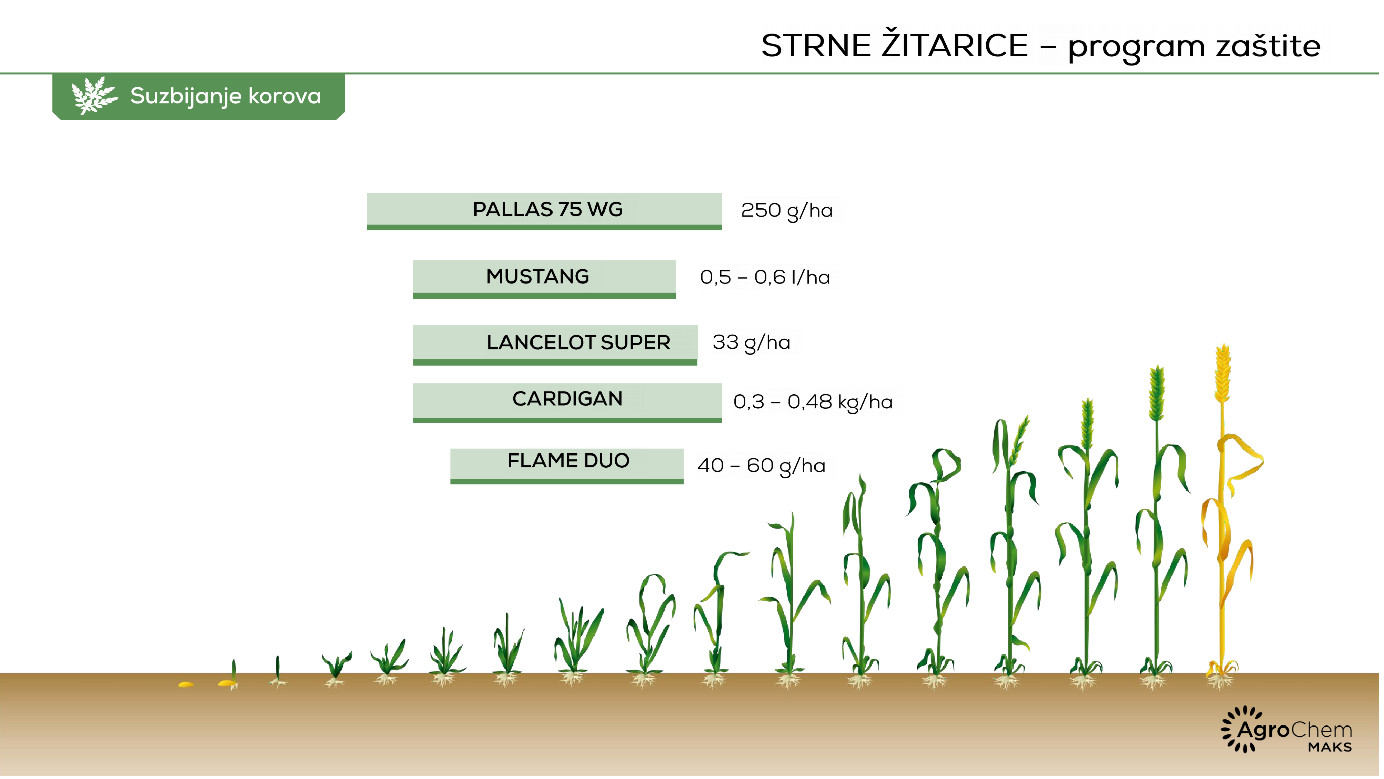 STRNE ŽITARICE – program zaštite

Suzbijanje korova

PALLAS 75 WG 250 g/ha

MUSTANG 0,5 – 0,6 l/ha

LANCELOT SUPER 33 g/ha

CARDIGAN 0,3 – 0,48 kg/ha

FLAME DUO 40 – 60 g/ha

AgroChem MAKS